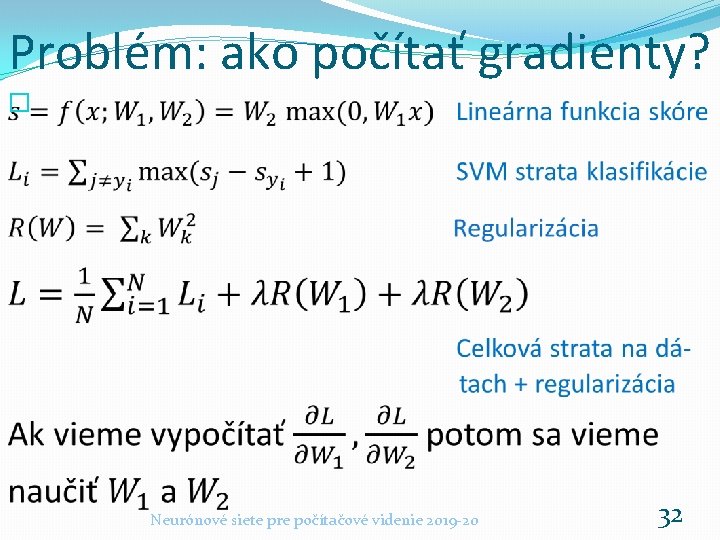 Problém: ako počítať gradienty?

$s = f(x; W_1, W_2) = W_2 \max(0, W_1 x)$ Lineárna funkcia skóre

$L_i = \sum_{j \neq y_i} \max(s_j - s_{y_i} + 1)$ SVM strata klasifikácie

$R(W) = \sum_k W_k^2$ Regularizácia

$L = \frac{1}{N} \sum_{i=1}^{N} L_i + \lambda R(W_1) + \lambda R(W_2)$

Celková strata na dátach + regularizácia

Ak vieme vypočítať $\frac{\partial L}{\partial W_1}, \frac{\partial L}{\partial W_2}$ potom sa vieme naučiť $W_1$ a $W_2$

Neurónové siete pre počítačové videnie 2019-20

32